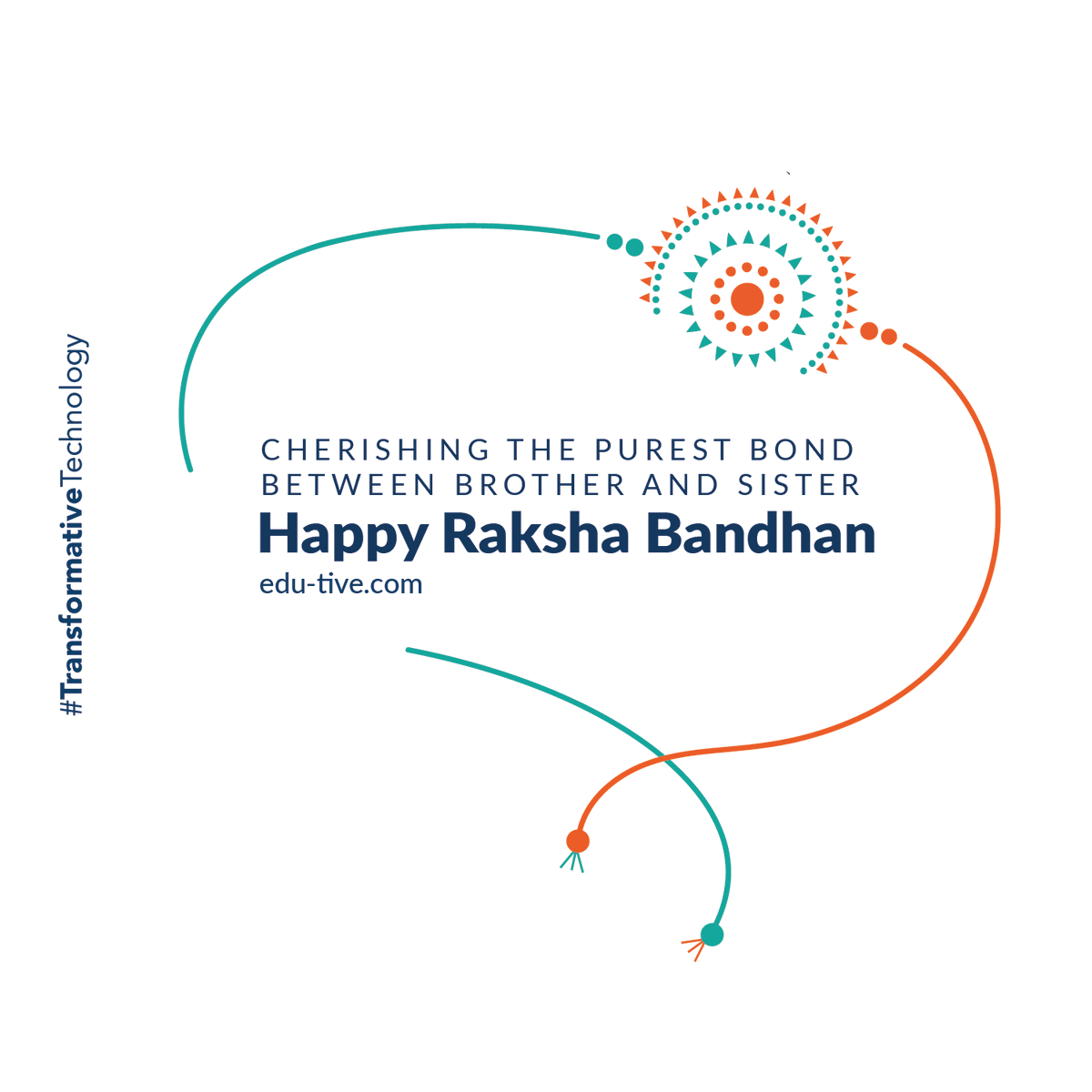 #TransformativeTechnology

CHERISHING THE PUREST BOND BETWEEN BROTHER AND SISTER

Happy Raksha Bandhan

edu-tive.com